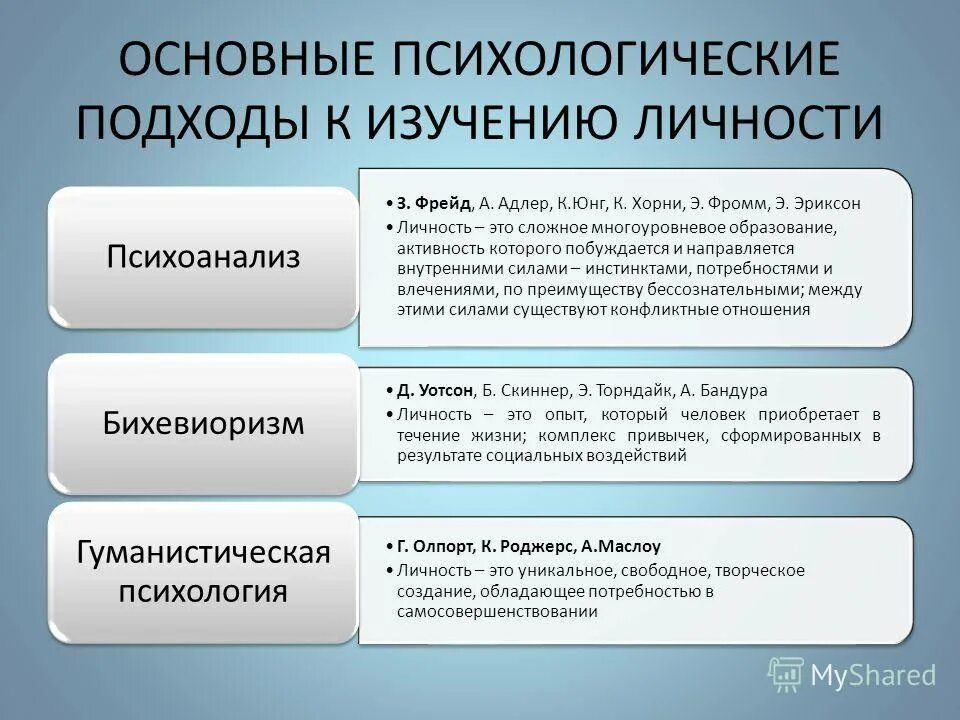 ОСНОВНЫЕ ПСИХОЛОГИЧЕСКИЕ ПОДХОДЫ К ИЗУЧЕНИЮ ЛИЧНОСТИ

Психоанализ

• З. Фрейд, А. Адлер, К.Юнг, К. Хорни, Э. Фромм, Э. Эриксон
• Личность – это сложное многоуровневое образование, активность которого побуждается и направляется внутренними силами – инстинктами, потребностями и влечениями, по преимуществу бессознательными; между этими силами существуют конфликтные отношения

Бихевиоризм

• Д. Уотсон, Б. Скиннер, Э. Торндайк, А. Бандура
• Личность – это опыт, который человек приобретает в течение жизни; комплекс привычек, сформированных в результате социальных воздействий

Гуманистическая психология

• Г. Олпорт, К. Роджерс, А.Маслоу
• Личность – это уникальное, свободное, творческое создание, обладающее потребностью в самосовершенствовании

MyShared